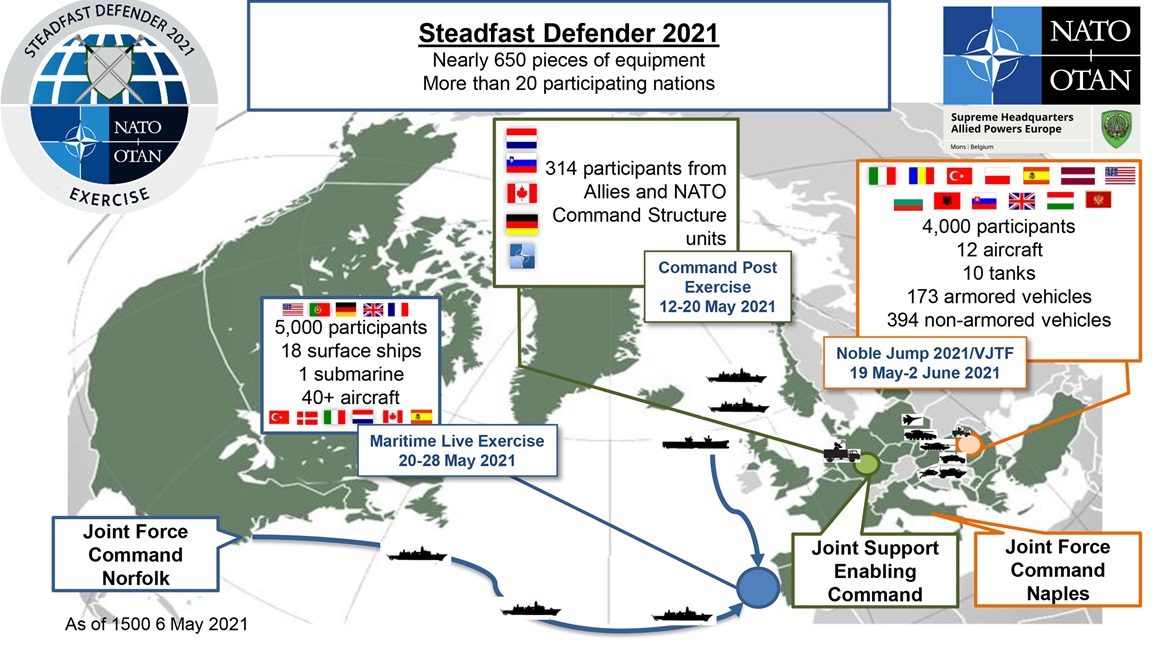 STEADFAST DEFENDER 2021
NATO
OTAN
EXERCISE

Steadfast Defender 2021
Nearly 650 pieces of equipment
More than 20 participating nations

NATO
OTAN
Supreme Headquarters
Allied Powers Europe
Mons | Belgium

314 participants from Allies and NATO Command Structure units

Command Post Exercise
12-20 May 2021

4,000 participants
12 aircraft
10 tanks
173 armored vehicles
394 non-armored vehicles

Noble Jump 2021/VJTF
19 May-2 June 2021

5,000 participants
18 surface ships
1 submarine
40+ aircraft

Maritime Live Exercise
20-28 May 2021

Joint Force Command Norfolk

Joint Support Enabling Command

Joint Force Command Naples

As of 1500 6 May 2021